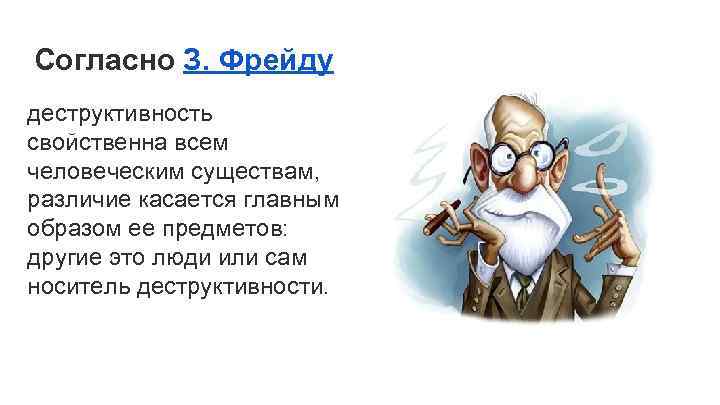 Согласно З. Фрейду

деструктивность свойственна всем человеческим существам, различие касается главным образом ее предметов: другие это люди или сам носитель деструктивности.